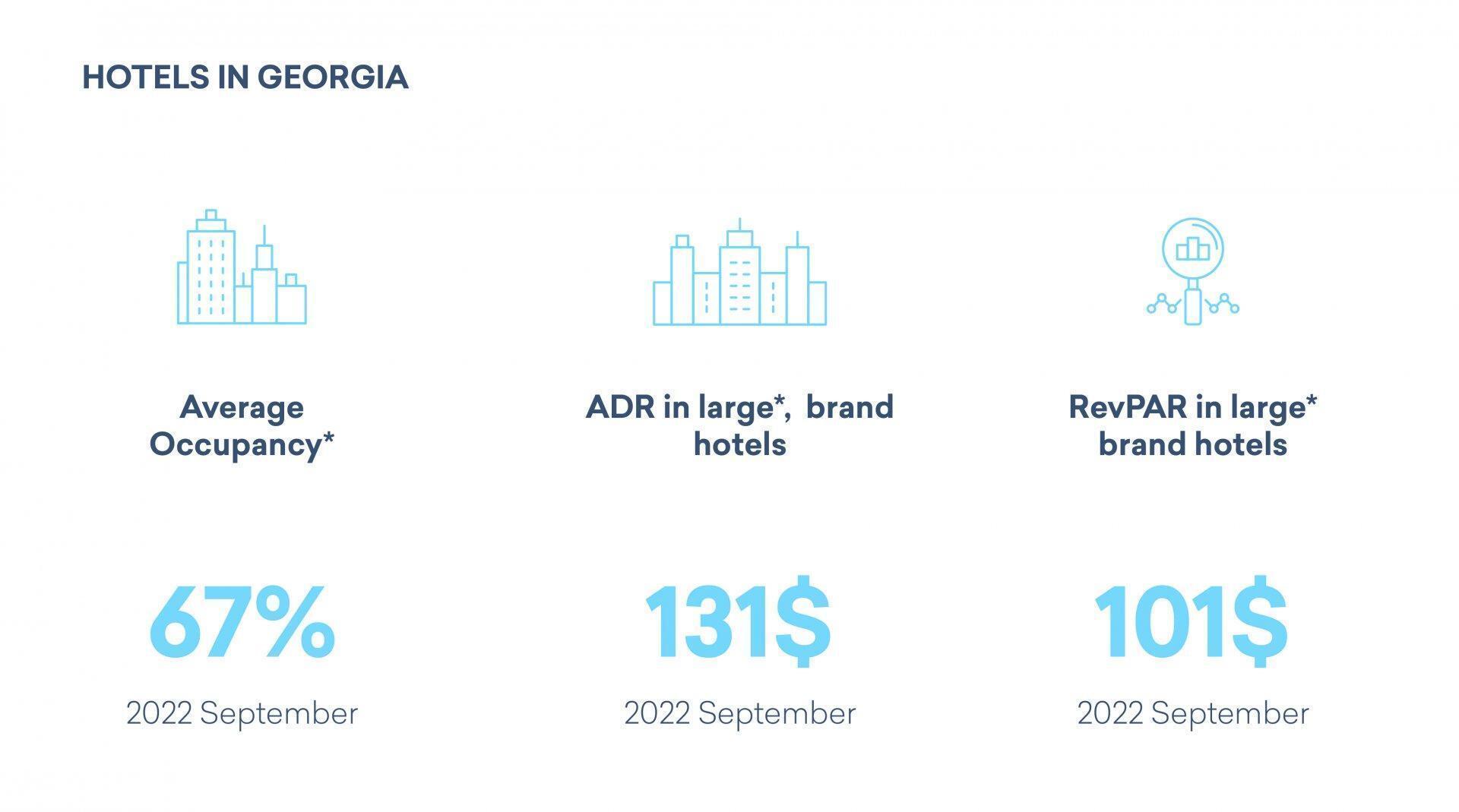 HOTELS IN GEORGIA

Average Occupancy*

67%

2022 September

ADR in large*, brand hotels

131$

2022 September

RevPAR in large* brand hotels

101$

2022 September